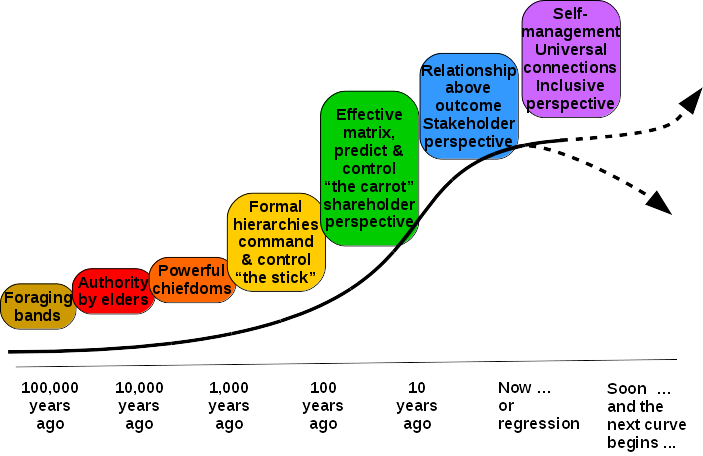 Foraging bands

Authority by elders

Powerful chiefdoms

Formal hierarchies command & control "the stick"

Effective matrix, predict & control "the carrot" shareholder perspective

Relationship above outcome Stakeholder perspective

Self-management Universal connections Inclusive perspective

100,000 years ago

10,000 years ago

1,000 years ago

100 years ago

10 years ago

Now ... or regression

Soon ... and the next curve begins ...